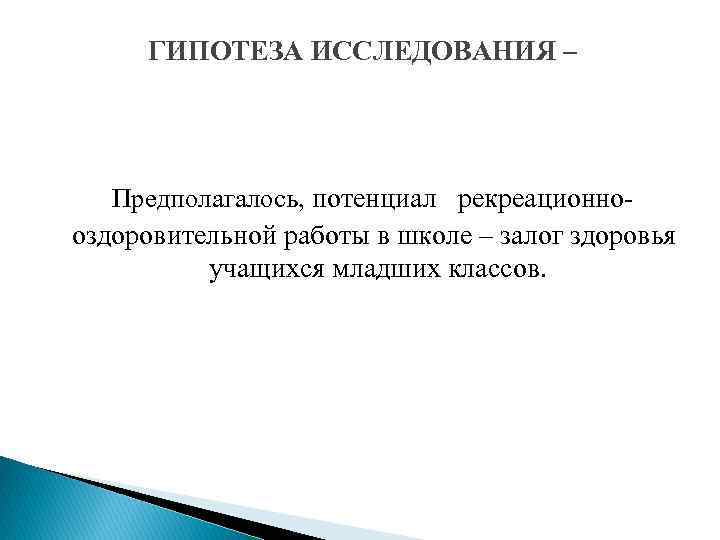 ГИПОТЕЗА ИССЛЕДОВАНИЯ –

Предполагалось, потенциал рекреационно-оздоровительной работы в школе – залог здоровья учащихся младших классов.